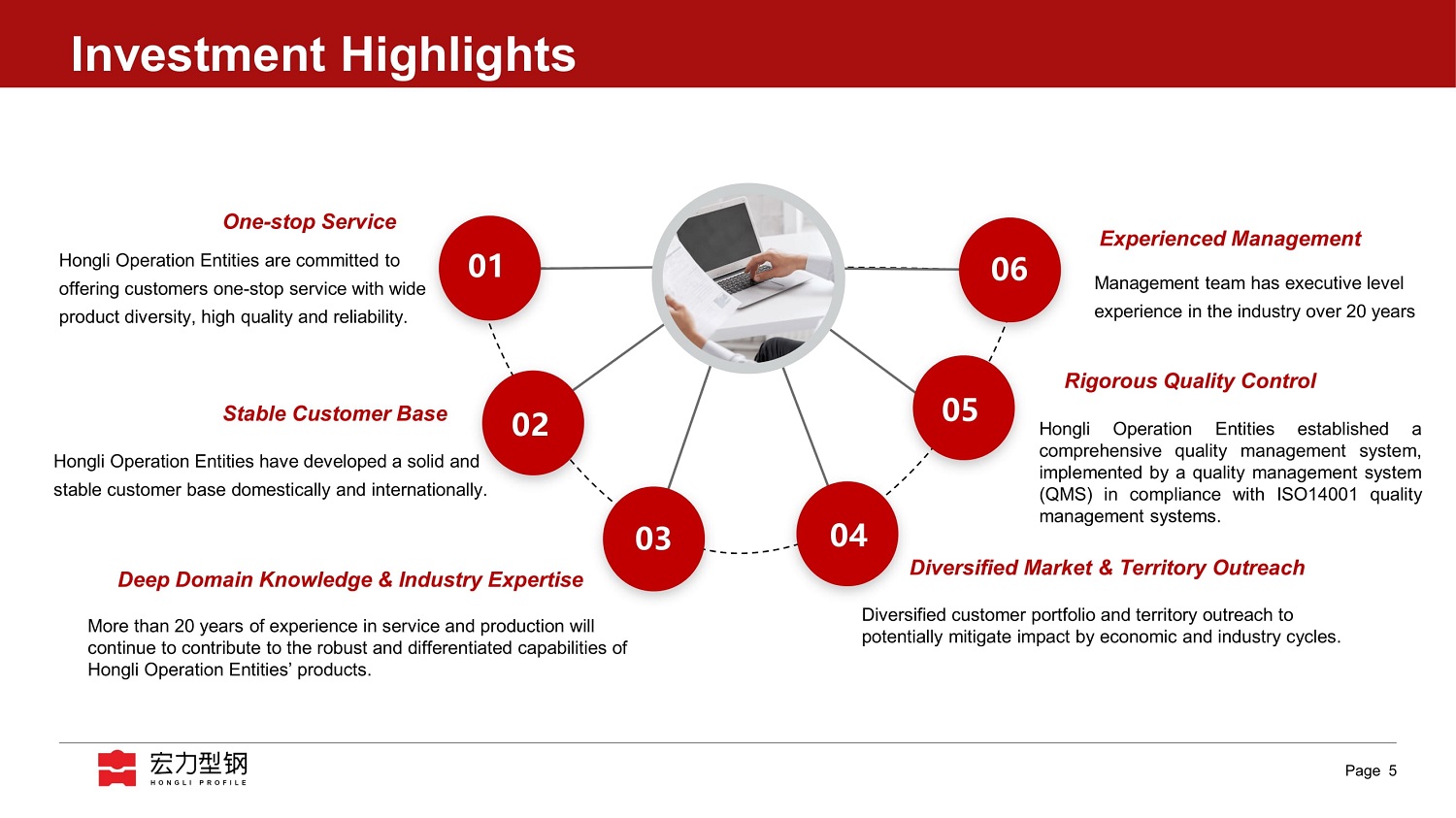 Investment Highlights

01

One-stop Service

Hongli Operation Entities are committed to offering customers one-stop service with wide product diversity, high quality and reliability.

02

Stable Customer Base

Hongli Operation Entities have developed a solid and stable customer base domestically and internationally.

03

Deep Domain Knowledge & Industry Expertise

More than 20 years of experience in service and production will continue to contribute to the robust and differentiated capabilities of Hongli Operation Entities' products.

04

Diversified Market & Territory Outreach

Diversified customer portfolio and territory outreach to potentially mitigate impact by economic and industry cycles.

05

Rigorous Quality Control

Hongli Operation Entities established a comprehensive quality management system, implemented by a quality management system (QMS) in compliance with ISO14001 quality management systems.

06

Experienced Management

Management team has executive level experience in the industry over 20 years

宏力型钢
HONGLI PROFILE

Page 5